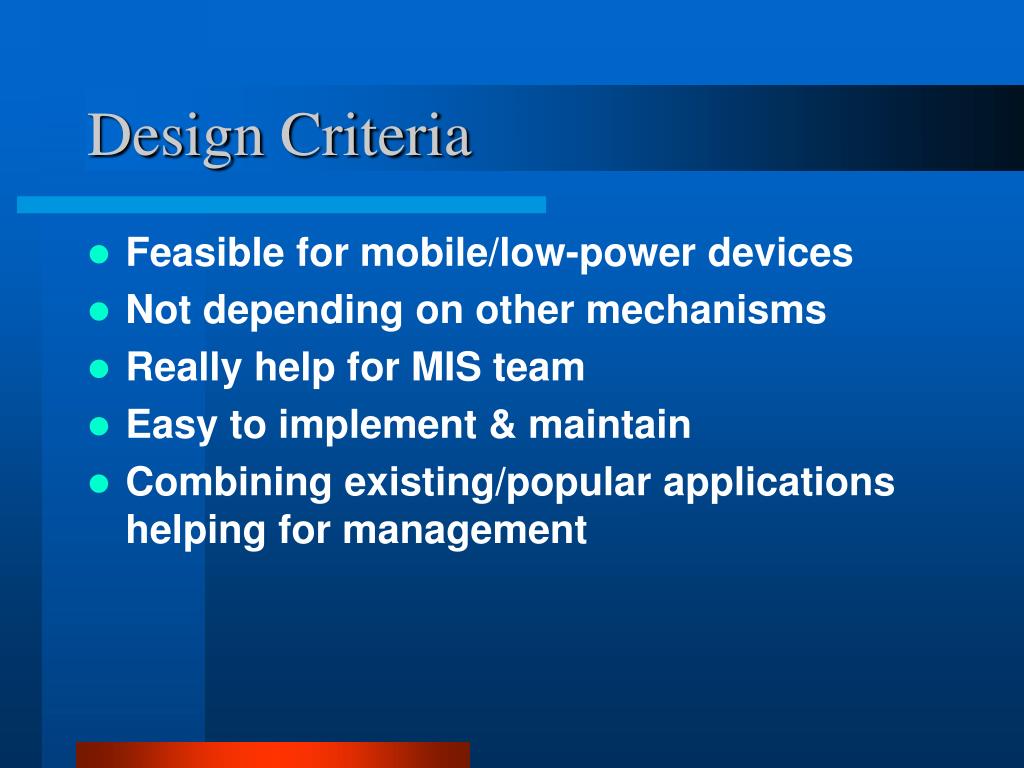 Design Criteria

- Feasible for mobile/low-power devices
- Not depending on other mechanisms
- Really help for MIS team
- Easy to implement & maintain
- Combining existing/popular applications helping for management